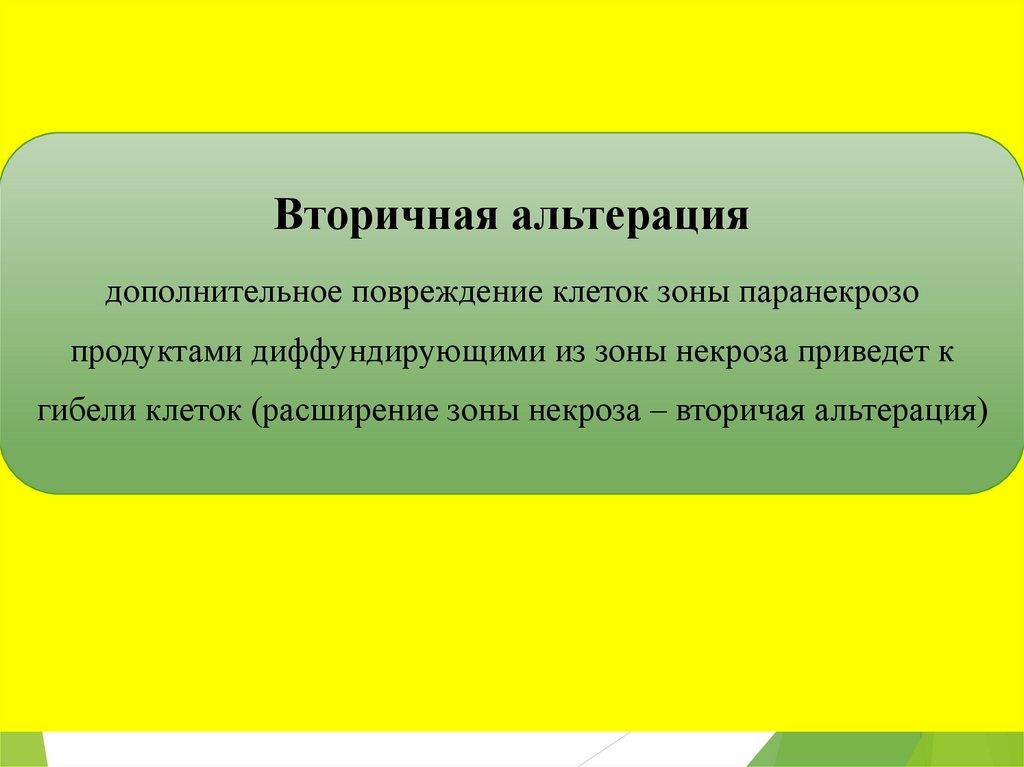 Вторичная альтерация

дополнительное повреждение клеток зоны паранекрозо продуктами диффундирующими из зоны некроза приведет к гибели клеток (расширение зоны некроза – вторичая альтерация)